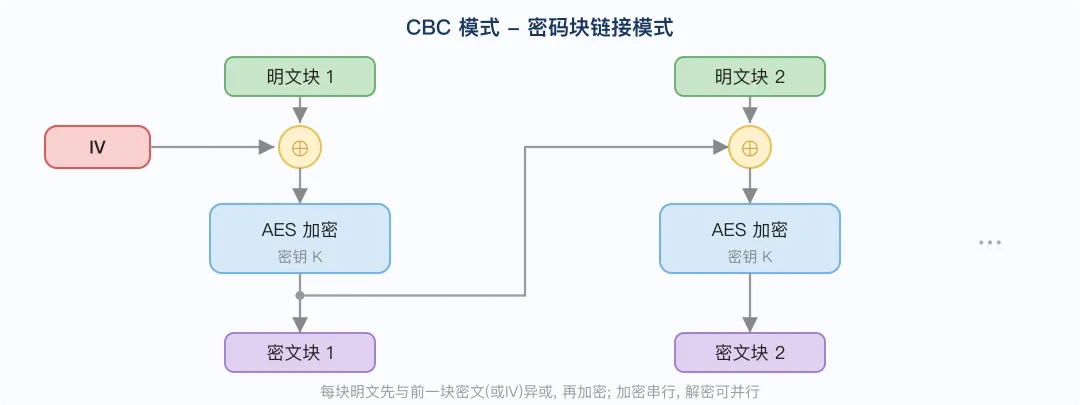 CBC 模式 – 密码块链接模式

明文块 1

IV

$\oplus$

AES 加密
密钥 K

密文块 1

明文块 2

$\oplus$

AES 加密
密钥 K

密文块 2

...

每块明文先与前一块密文(或IV)异或, 再加密; 加密串行, 解密可并行